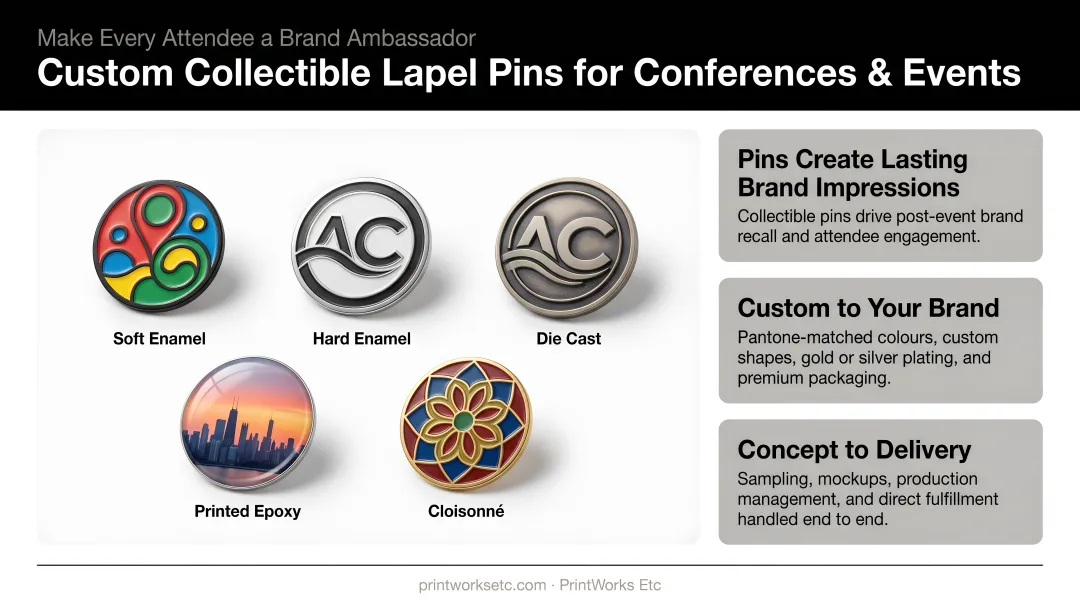 Make Every Attendee a Brand Ambassador
Custom Collectible Lapel Pins for Conferences & Events

AC

AC

Soft Enamel

Hard Enamel

Die Cast

Printed Epoxy

Cloisonné

Pins Create Lasting Brand Impressions
Collectible pins drive post-event brand recall and attendee engagement.

Custom to Your Brand
Pantone-matched colours, custom shapes, gold or silver plating, and premium packaging.

Concept to Delivery
Sampling, mockups, production management, and direct fulfillment handled end to end.

printworksetc.com · PrintWorks Etc